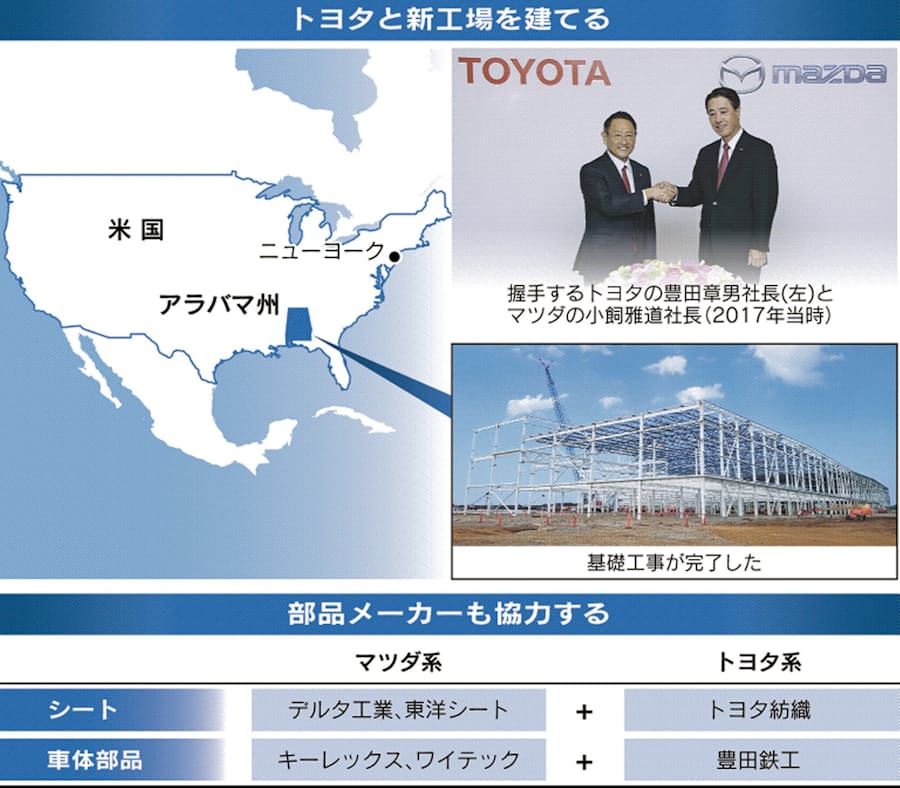 トヨタと新工場を建てる

米国

ニューヨーク

アラバマ州

TOYOTA

mazda

握手するトヨタの豊田章男社長(左)とマツダの小飼雅道社長(2017年当時)

基礎工事が完了した

部品メーカーも協力する

| | マツダ系 | | トヨタ系 |
|---|---|---|---|
| シート | デルタ工業、東洋シート | + | トヨタ紡織 |
| 車体部品 | キーレックス、ワイテック | + | 豊田鉄工 |